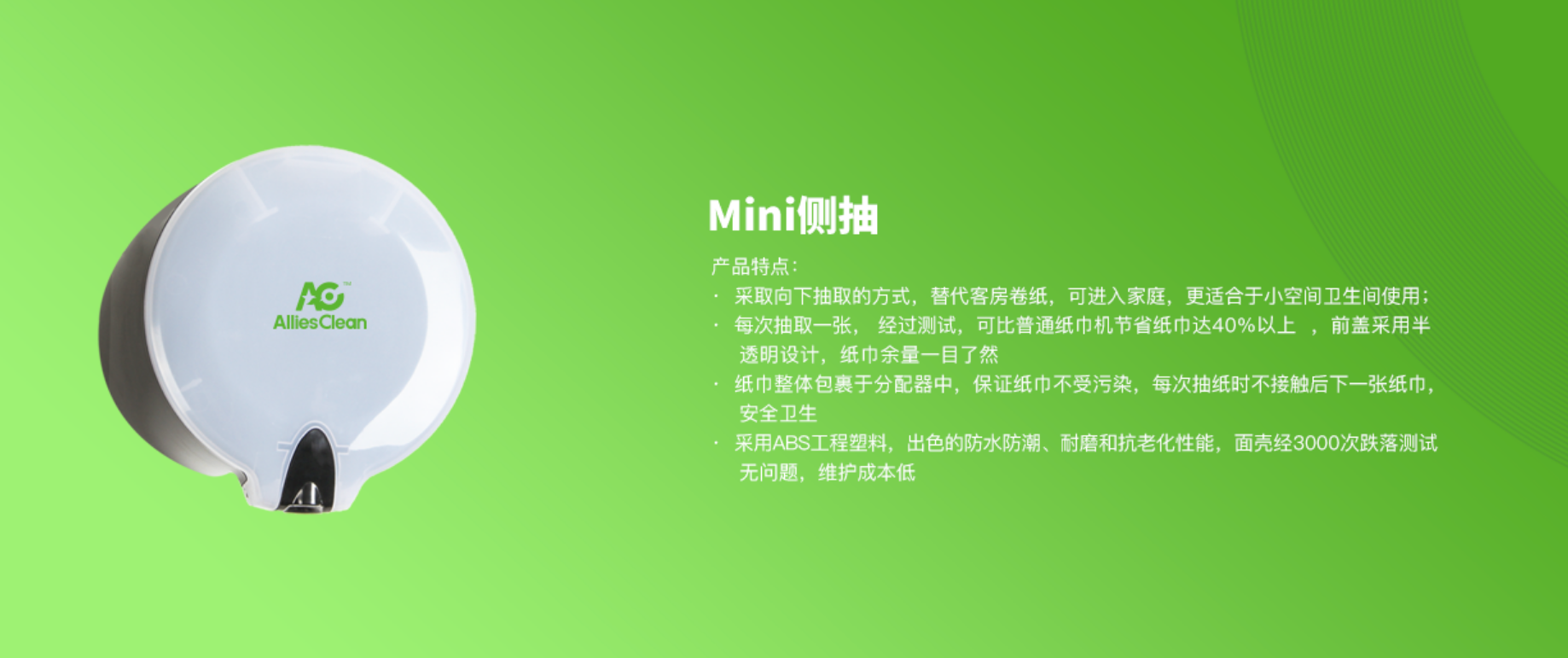 AC™
AlliesClean

Mini侧抽

产品特点：

· 采取向下抽取的方式，替代客房卷纸，可进入家庭，更适合于小空间卫生间使用；
· 每次抽取一张， 经过测试，可比普通纸巾机节省纸巾达40%以上 ，前盖采用半透明设计，纸巾余量一目了然
· 纸巾整体包裹于分配器中，保证纸巾不受污染，每次抽纸时不接触后下一张纸巾，安全卫生
· 采用ABS工程塑料，出色的防水防潮、耐磨和抗老化性能，面壳经3000次跌落测试无问题，维护成本低